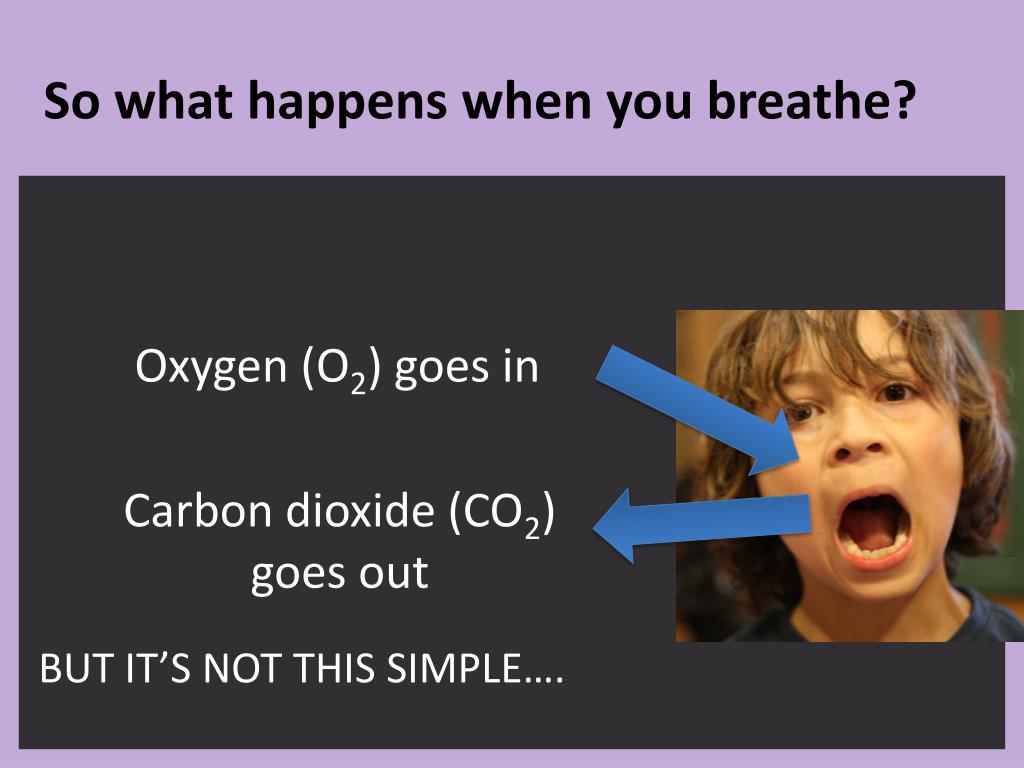 So what happens when you breathe?

Oxygen ($O_2$) goes in

Carbon dioxide ($CO_2$) goes out

BUT IT’S NOT THIS SIMPLE….